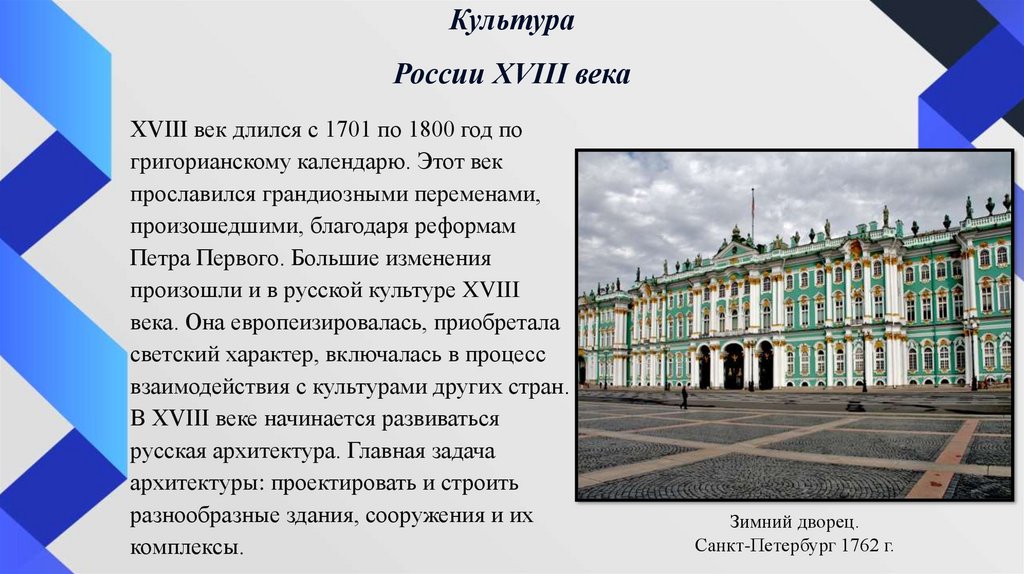 Культура

России XVIII века

XVIII век длился с 1701 по 1800 год по григорианскому календарю. Этот век прославился грандиозными переменами, произошедшими, благодаря реформам Петра Первого. Большие изменения произошли и в русской культуре XVIII века. Она европеизировалась, приобретала светский характер, включалась в процесс взаимодействия с культурами других стран. В XVIII веке начинается развиваться русская архитектура. Главная задача архитектуры: проектировать и строить разнообразные здания, сооружения и их комплексы.

Зимний дворец.
Санкт-Петербург 1762 г.